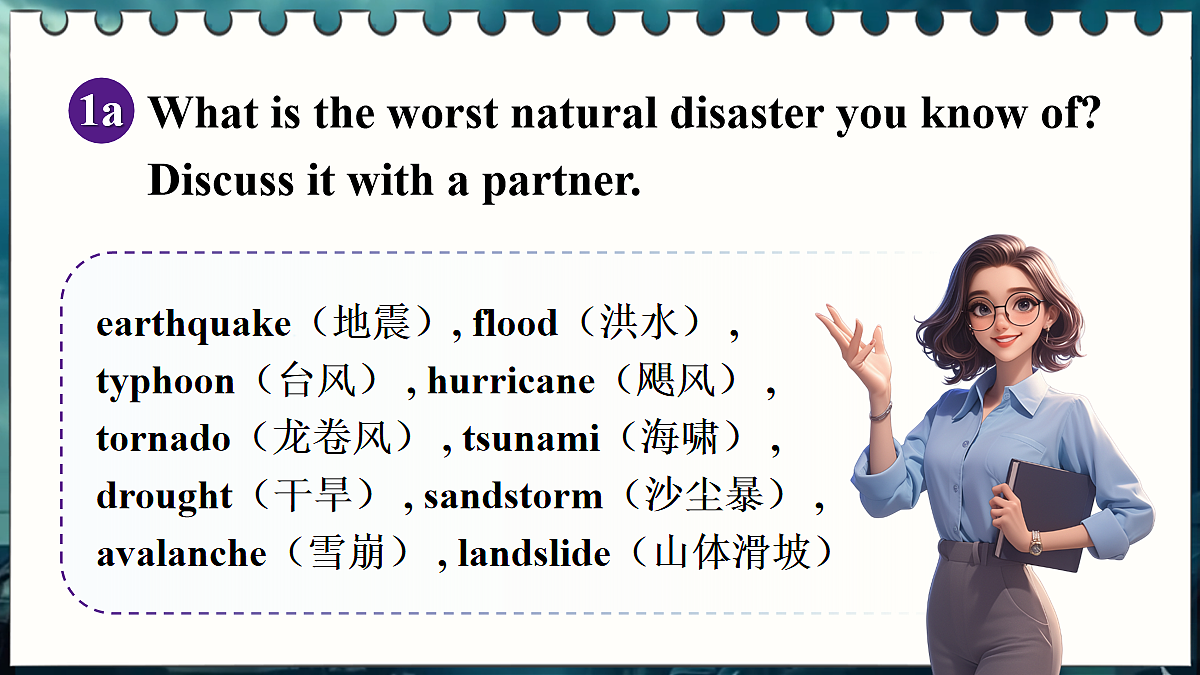 1a What is the worst natural disaster you know of? Discuss it with a partner.

earthquake（地震）, flood（洪水）, typhoon（台风）, hurricane（飓风）, tornado（龙卷风）, tsunami（海啸）, drought（干旱）, sandstorm（沙尘暴）, avalanche（雪崩）, landslide（山体滑坡）